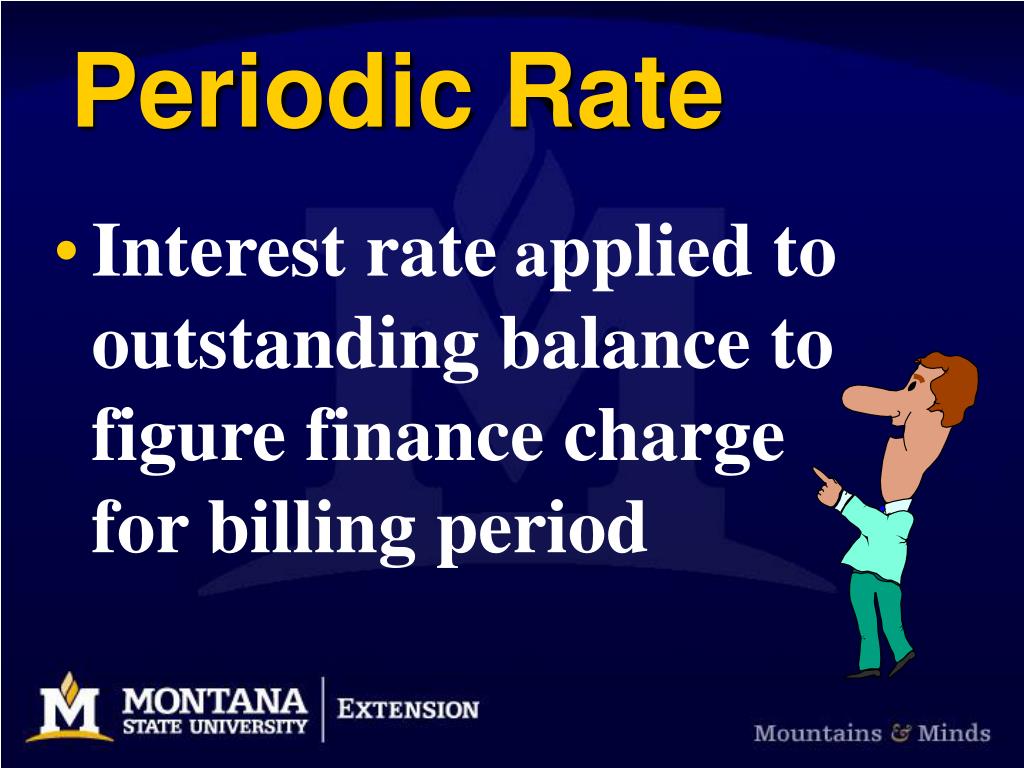 Periodic Rate

• Interest rate applied to outstanding balance to figure finance charge for billing period

M MONTANA STATE UNIVERSITY | EXTENSION

Mountains & Minds